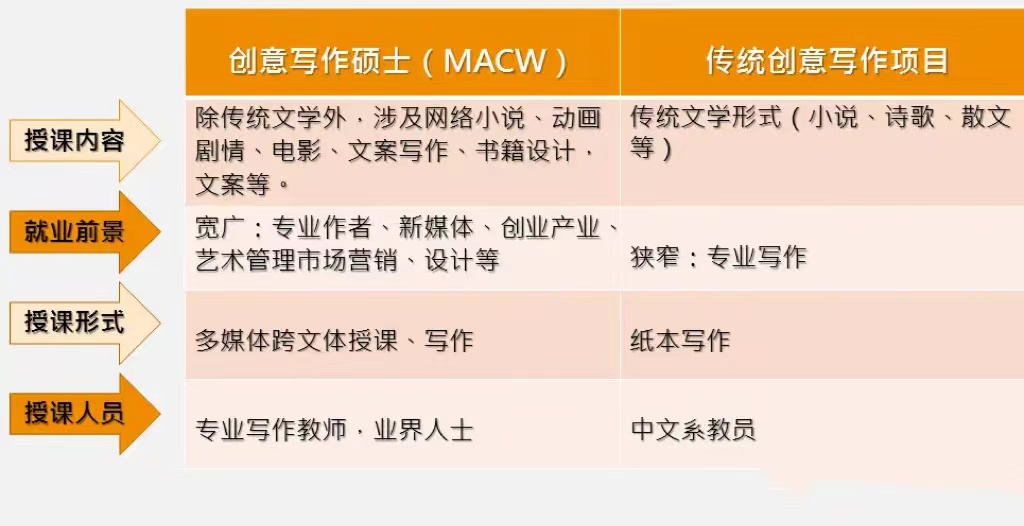 | | 创意写作硕士（MACW） | 传统创意写作项目 |
|---|---|---|
| 授课内容 | 除传统文学外，涉及网络小说、动画剧情、电影、文案写作、书籍设计，文案等。 | 传统文学形式（小说、诗歌、散文等） |
| 就业前景 | 宽广：专业作者、新媒体、创业产业、艺术管理市场营销、设计等 | 狭窄：专业写作 |
| 授课形式 | 多媒体跨文体授课、写作 | 纸本写作 |
| 授课人员 | 专业写作教师，业界人士 | 中文系教员 |